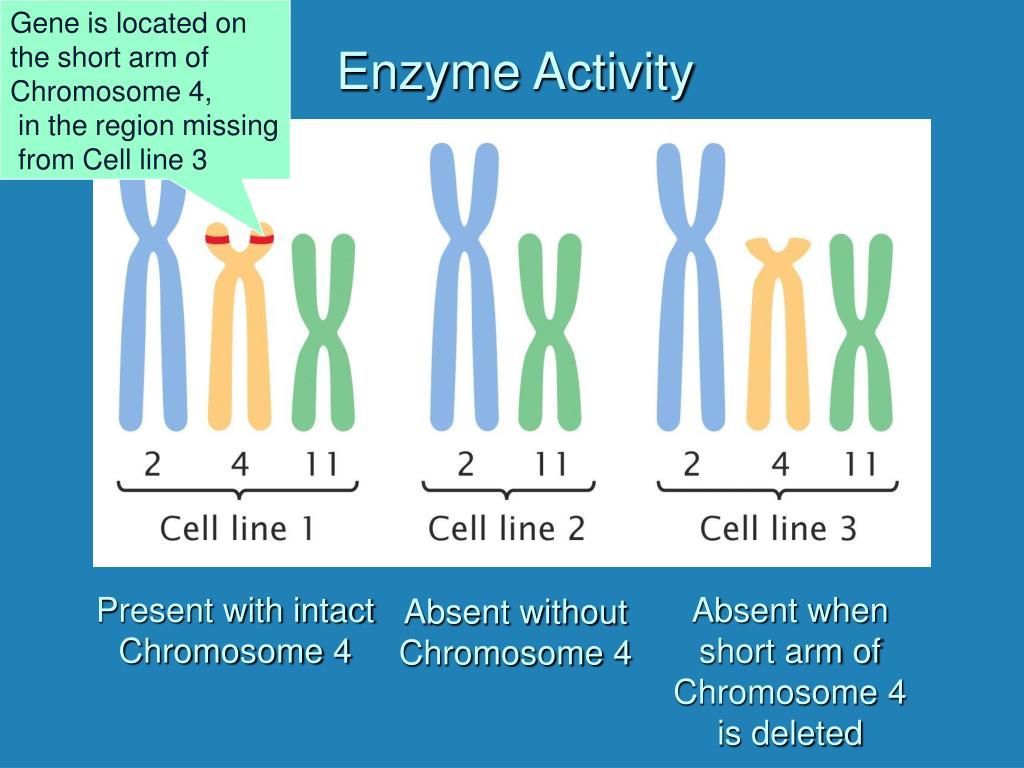 Gene is located on the short arm of Chromosome 4, in the region missing from Cell line 3

Enzyme Activity

2 4 11
Cell line 1

2 11
Cell line 2

2 4 11
Cell line 3

Present with intact Chromosome 4

Absent without Chromosome 4

Absent when short arm of Chromosome 4 is deleted